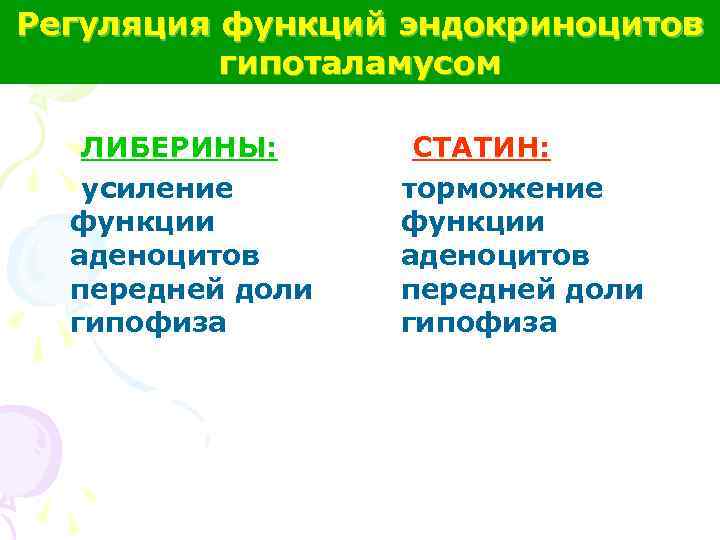 Регуляция функций эндокриноцитов гипоталамусом

ЛИБЕРИНЫ:

усиление функции аденоцитов передней доли гипофиза

СТАТИН:

торможение функции аденоцитов передней доли гипофиза